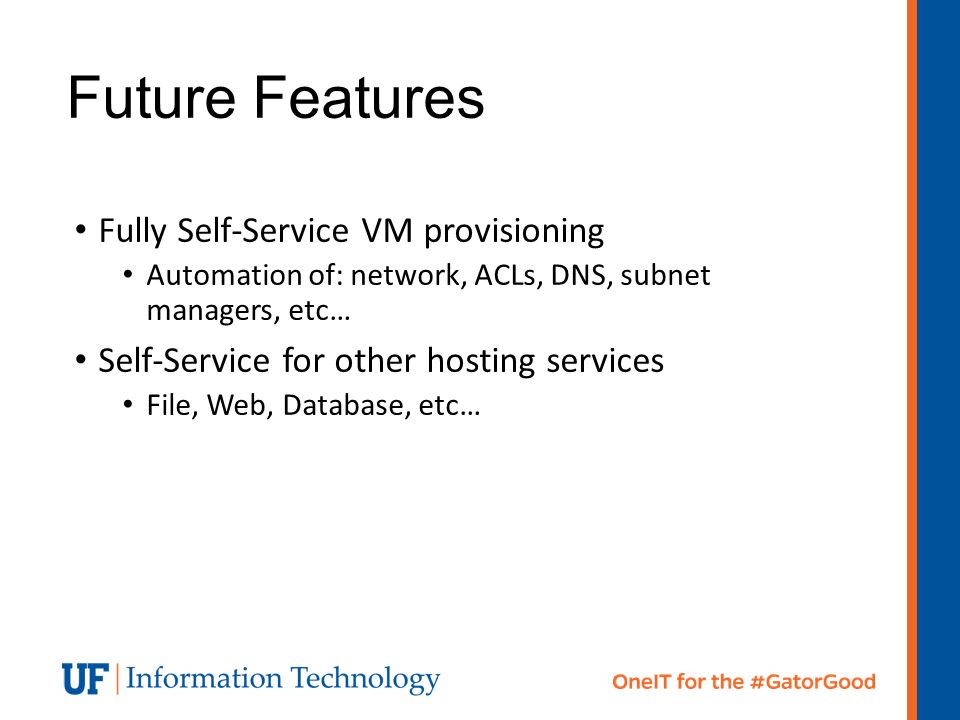 Future Features

• Fully Self-Service VM provisioning
  • Automation of: network, ACLs, DNS, subnet managers, etc…
• Self-Service for other hosting services
  • File, Web, Database, etc…

UF | Information Technology

OneIT for the #GatorGood